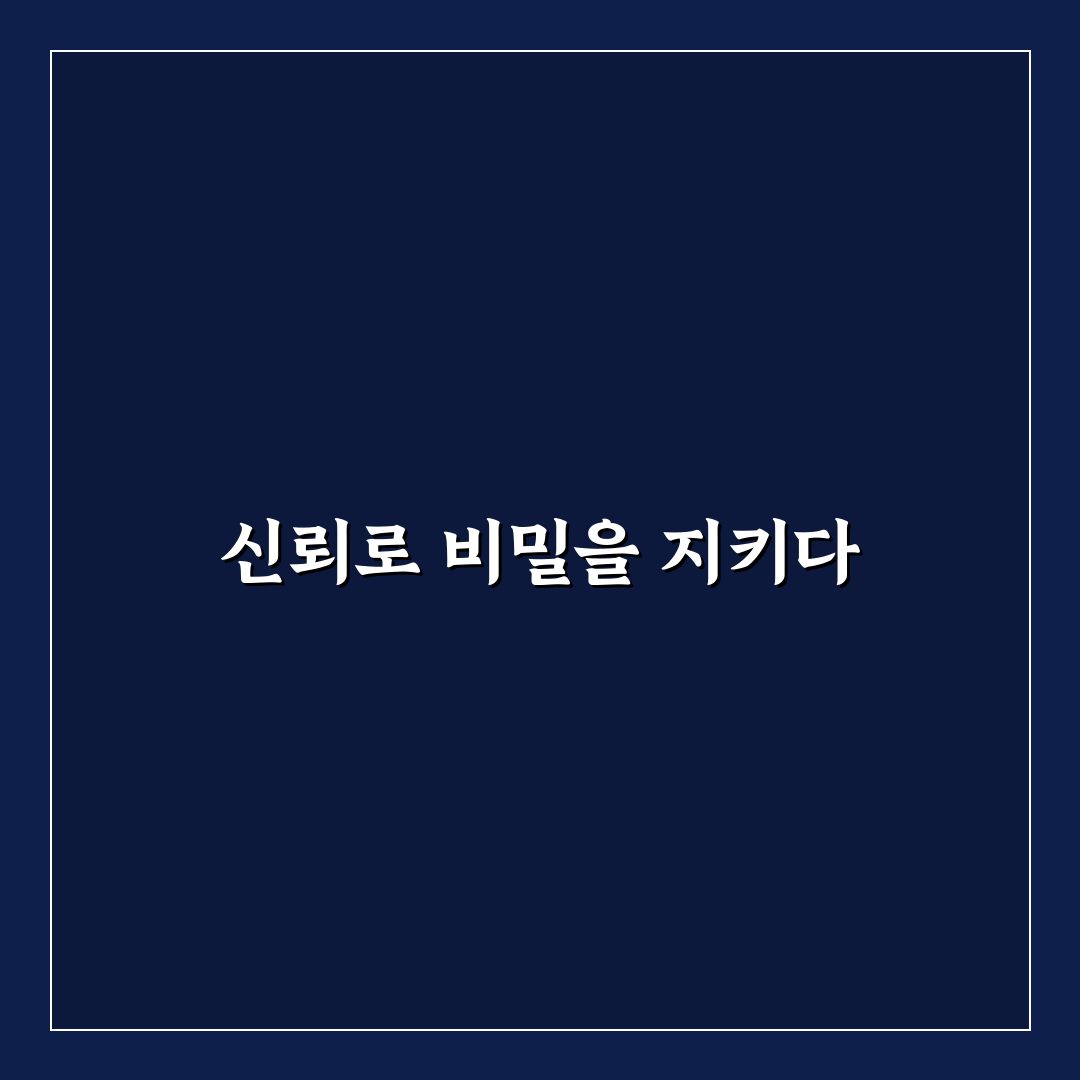 신뢰로 비밀을 지키다